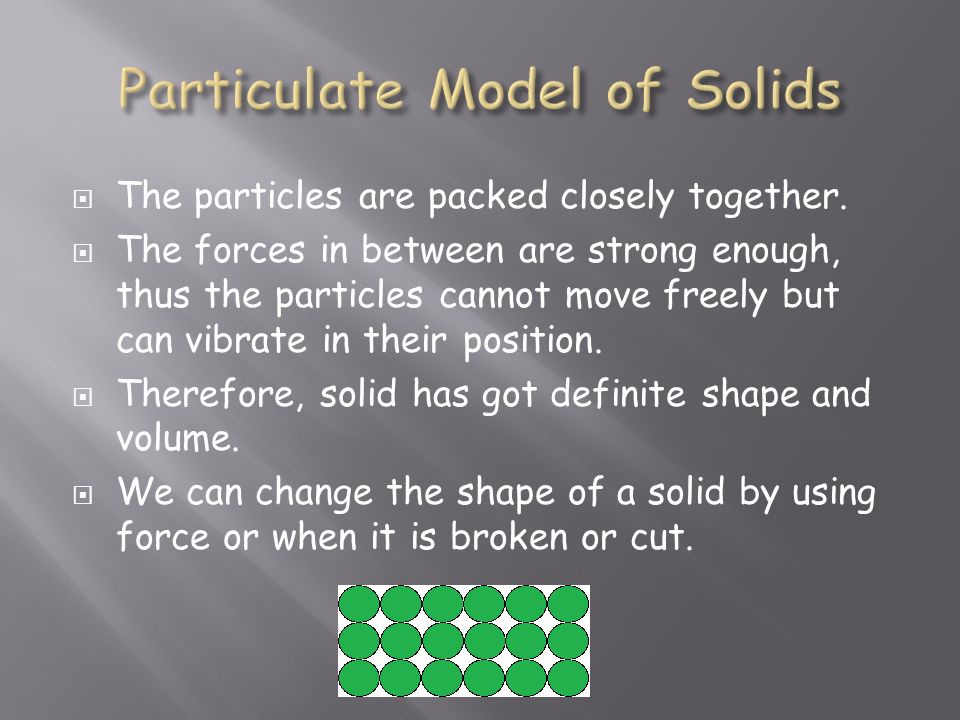 Particulate Model of Solids

The particles are packed closely together.

The forces in between are strong enough, thus the particles cannot move freely but can vibrate in their position.

Therefore, solid has got definite shape and volume.

We can change the shape of a solid by using force or when it is broken or cut.